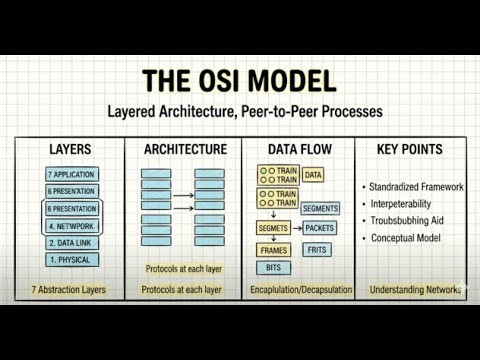 THE OSI MODEL

Layered Architecture, Peer-to-Peer Processes

LAYERS

7 APPLICATION
6 PRESENTATION
6 PRESENTATION
4. NETWPORK
2. DATA LINK
1. PHYSICAL

7 Abstraction Layers

ARCHITECTURE

Protocols at each layer

Protocols at each layer

DATA FLOW

TRAIN
TRAIN
DATA
TRAIN
TRAIN
SEGMENTS
SEGMETS
PACKETS
FRAMES
FRITS
BITS

Encaplulation/Decapsulation

KEY POINTS

• Standradized Framework
• Interpeterability
• Troubsbubhing Aid
• Conceptual Model

Understanding Networks